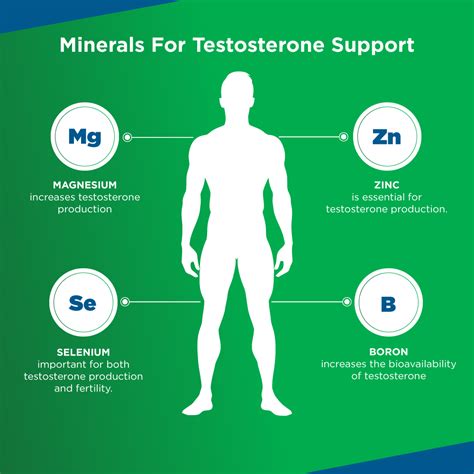 Minerals For Testosterone Support

Mg

MAGNESIUM
increases testosterone production

Zn

ZINC
is essential for testosterone production.

Se

SELENIUM
important for both testosterone production and fertility.

B

BORON
increases the bioavailability of testosterone